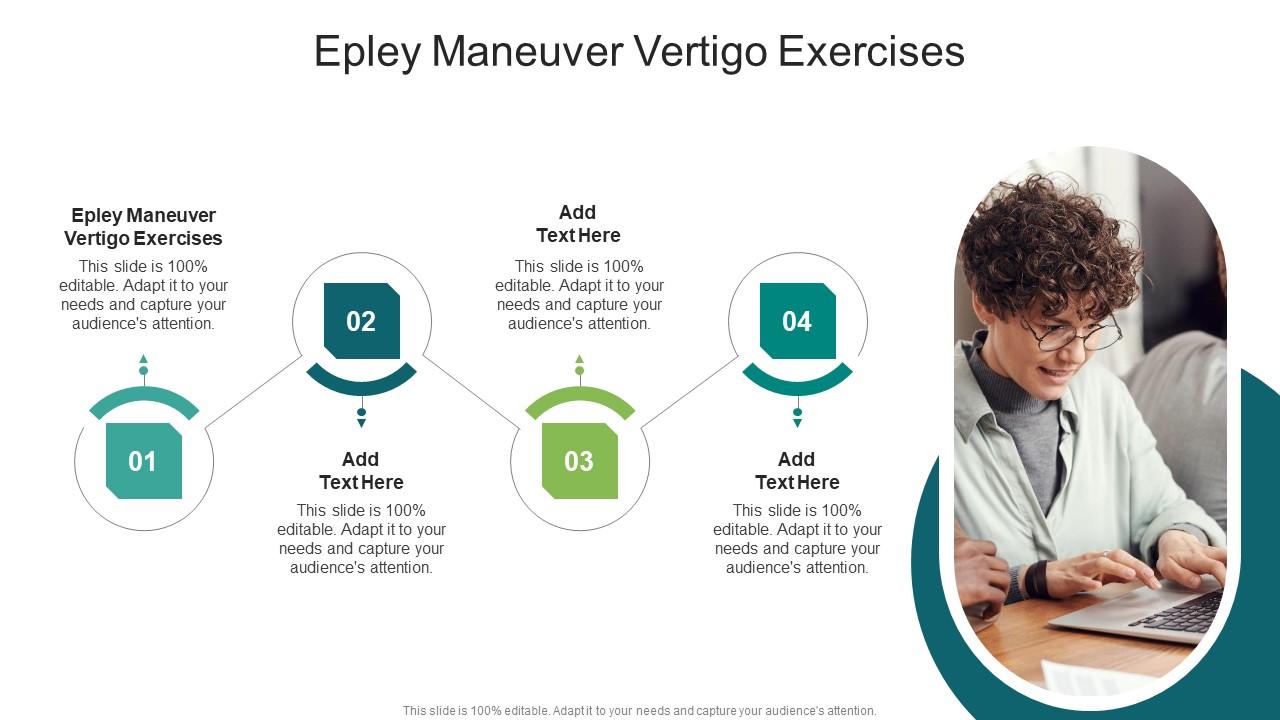 Epley Maneuver Vertigo Exercises

Epley Maneuver Vertigo Exercises
This slide is 100% editable. Adapt it to your needs and capture your audience's attention.

01

02

Add Text Here
This slide is 100% editable. Adapt it to your needs and capture your audience's attention.

Add Text Here
This slide is 100% editable. Adapt it to your needs and capture your audience's attention.

03

04

Add Text Here
This slide is 100% editable. Adapt it to your needs and capture your audience's attention.

This slide is 100% editable. Adapt it to your needs and capture your audience's attention.